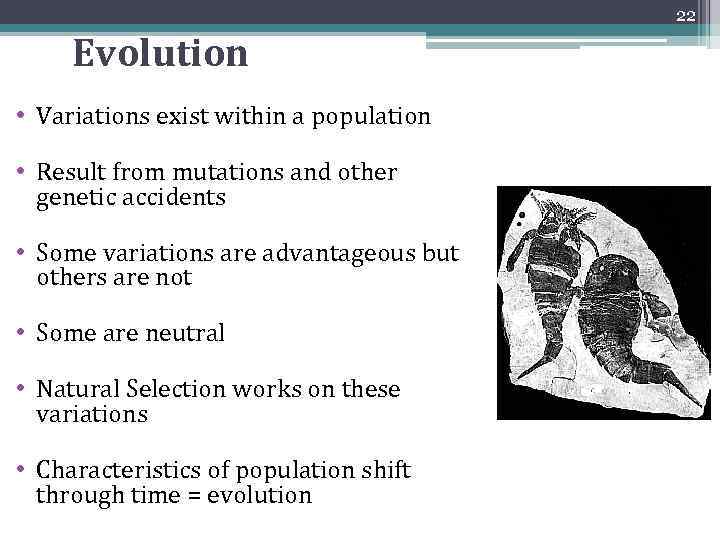 22

Evolution

• Variations exist within a population

• Result from mutations and other genetic accidents

• Some variations are advantageous but others are not

• Some are neutral

• Natural Selection works on these variations

• Characteristics of population shift through time = evolution